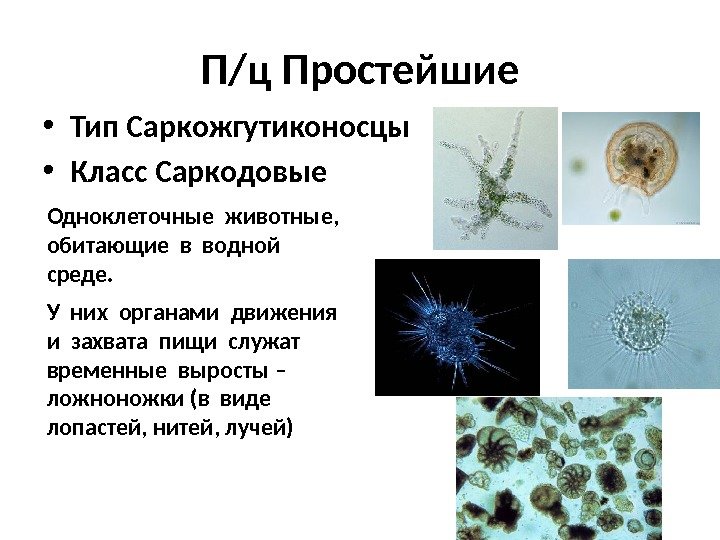 П/ц Простейшие

• Тип Саркожгутиконосцы
• Класс Саркодовые

Одноклеточные животные, обитающие в водной среде.

У них органами движения и захвата пищи служат временные выросты – ложноножки (в виде лопастей, нитей, лучей)